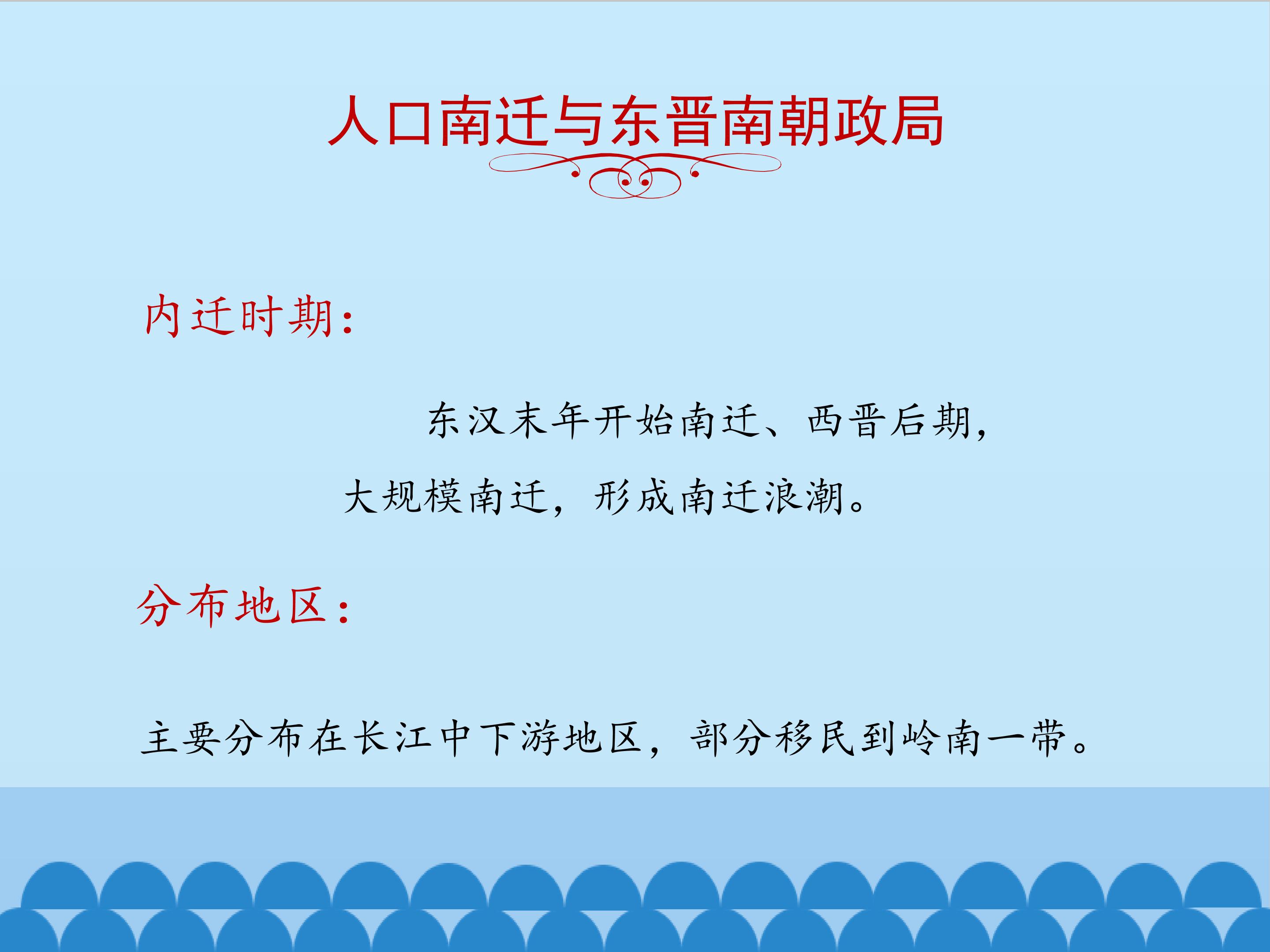 人口南迁与东晋南朝政局

内迁时期:

东汉末年开始南迁、西晋后期,大规模南迁,形成南迁浪潮。

分布地区:

主要分布在长江中下游地区,部分移民到岭南一带。